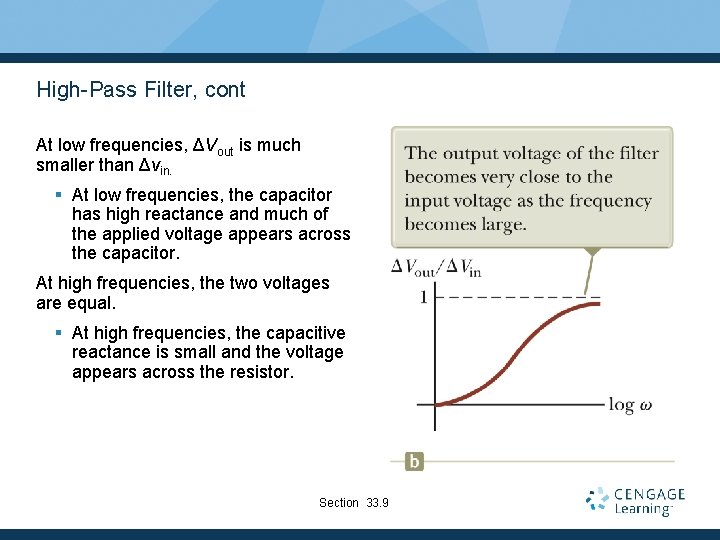 High-Pass Filter, cont

At low frequencies, $\Delta V_{out}$ is much smaller than $\Delta v_{in.}$

▪ At low frequencies, the capacitor has high reactance and much of the applied voltage appears across the capacitor.

At high frequencies, the two voltages are equal.

▪ At high frequencies, the capacitive reactance is small and the voltage appears across the resistor.

The output voltage of the filter becomes very close to the input voltage as the frequency becomes large.

$\Delta V_{out}/\Delta V_{in}$

1

$\log \omega$

b

Section 33.9

CENGAGE Learning